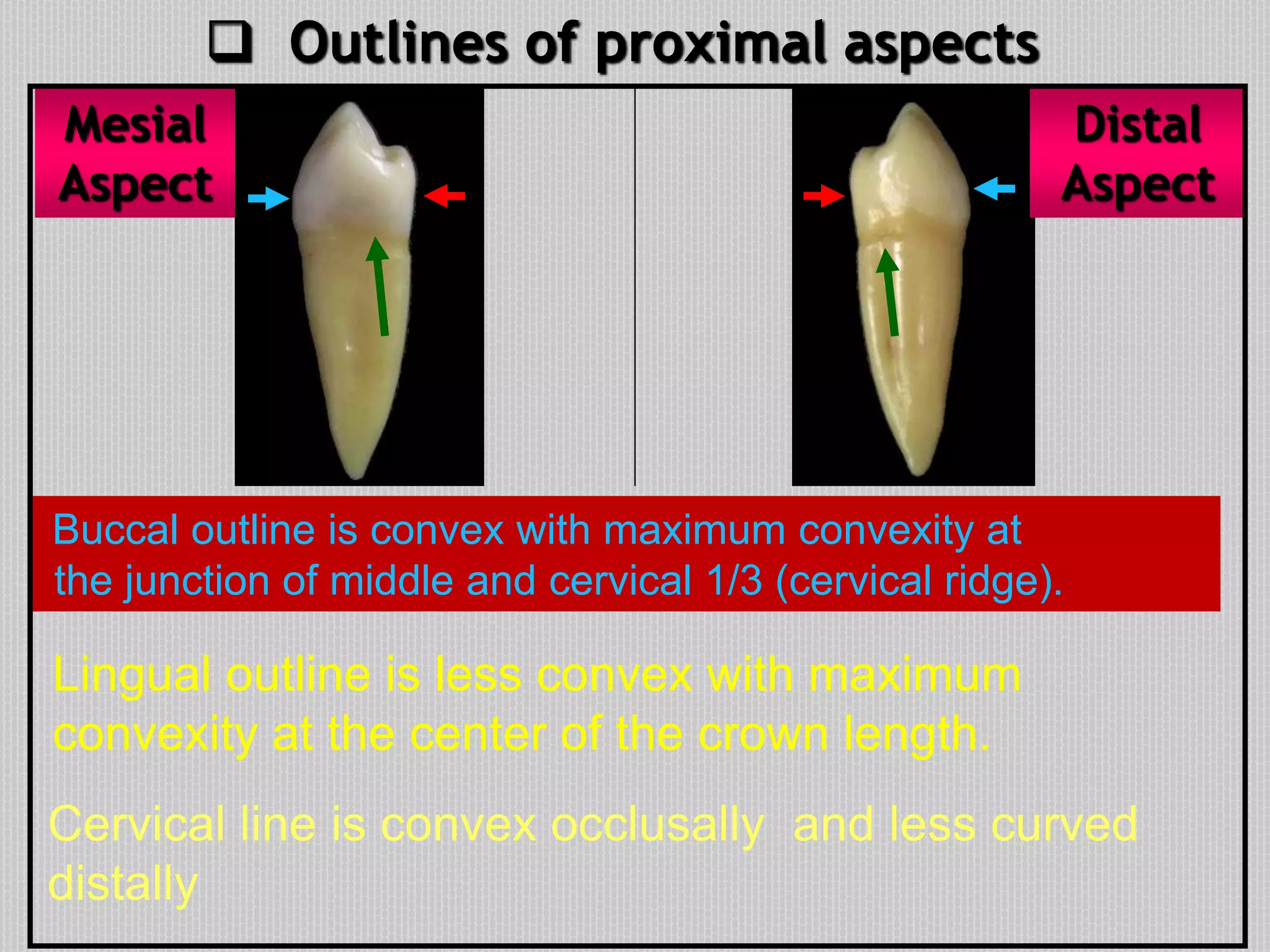 ❑ Outlines of proximal aspects

Mesial Aspect

Distal Aspect

Buccal outline is convex with maximum convexity at the junction of middle and cervical 1/3 (cervical ridge).

Lingual outline is less convex with maximum convexity at the center of the crown length.

Cervical line is convex occlusally  and less curved distally